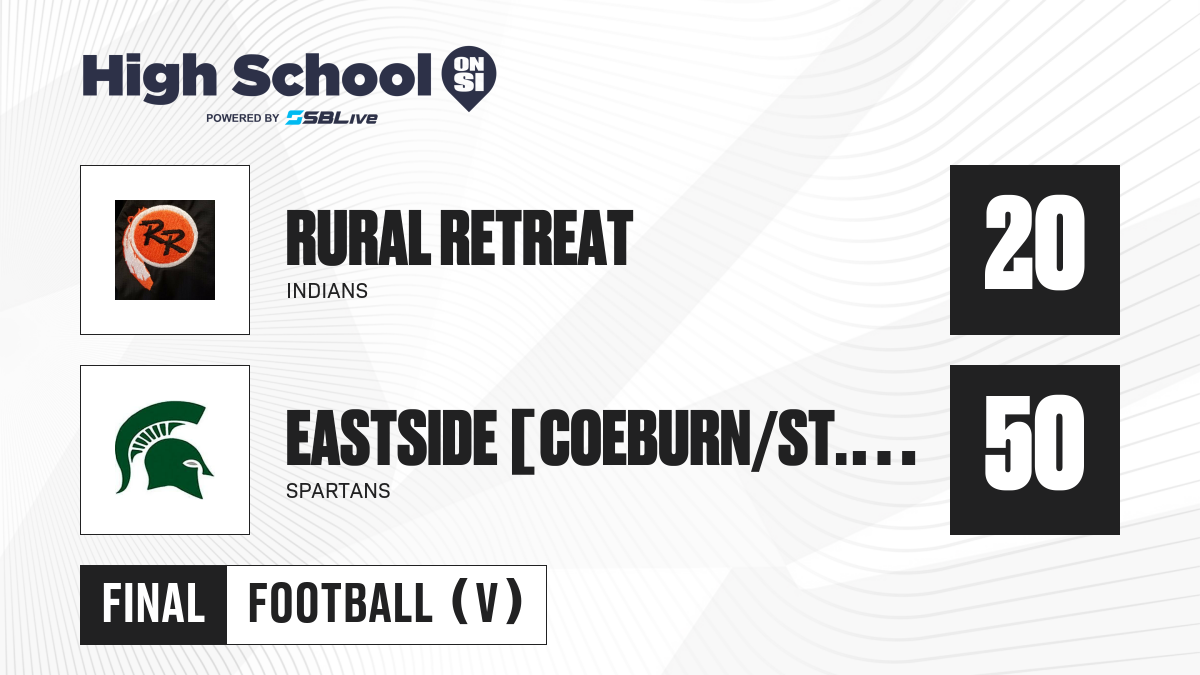 High School ON SI
POWERED BY SBLive

RR

RURAL RETREAT
INDIANS

20

EASTSIDE [COEBURN/ST....
SPARTANS

50

FINAL FOOTBALL (V)